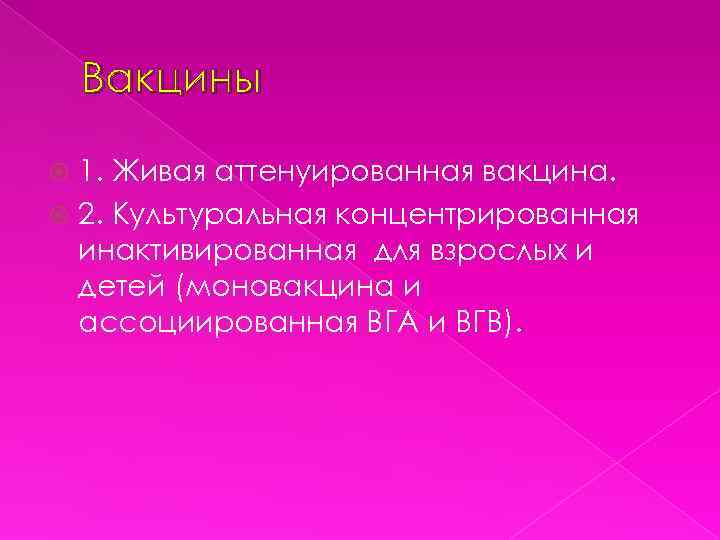 Вакцины

1. Живая аттенуированная вакцина.

2. Культуральная концентрированная инактивированная для взрослых и детей (моновакцина и ассоциированная ВГА и ВГВ).